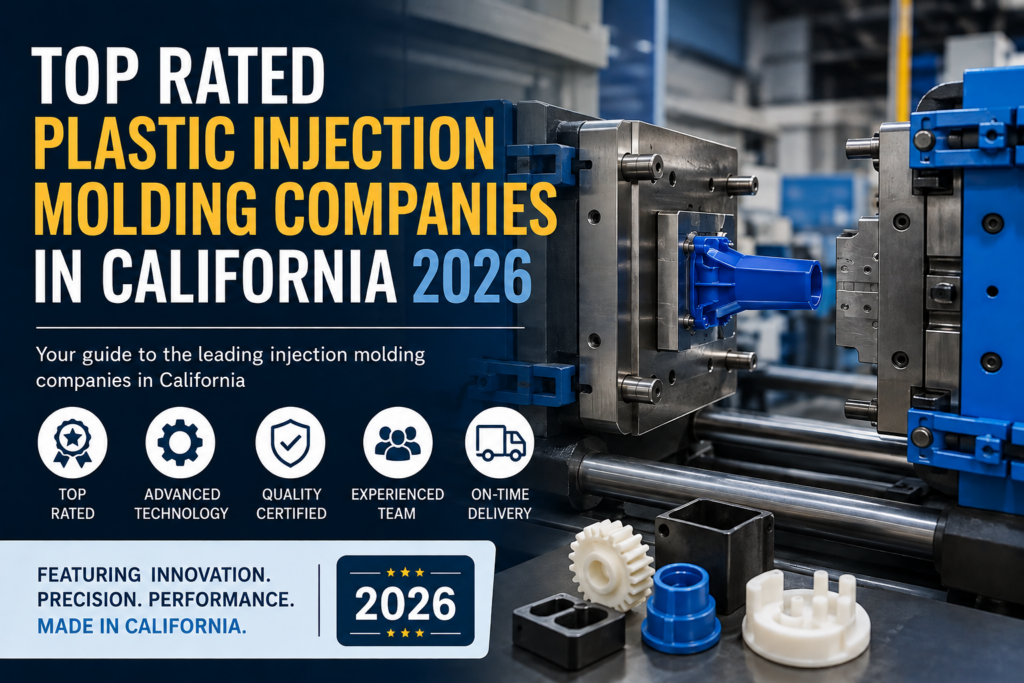 TOP RATED
PLASTIC INJECTION MOLDING COMPANIES IN CALIFORNIA 2026

Your guide to the leading injection molding companies in California

TOP RATED

ADVANCED TECHNOLOGY

QUALITY CERTIFIED

EXPERIENCED TEAM

ON-TIME DELIVERY

FEATURING INNOVATION.
PRECISION. PERFORMANCE.
MADE IN CALIFORNIA.

2026